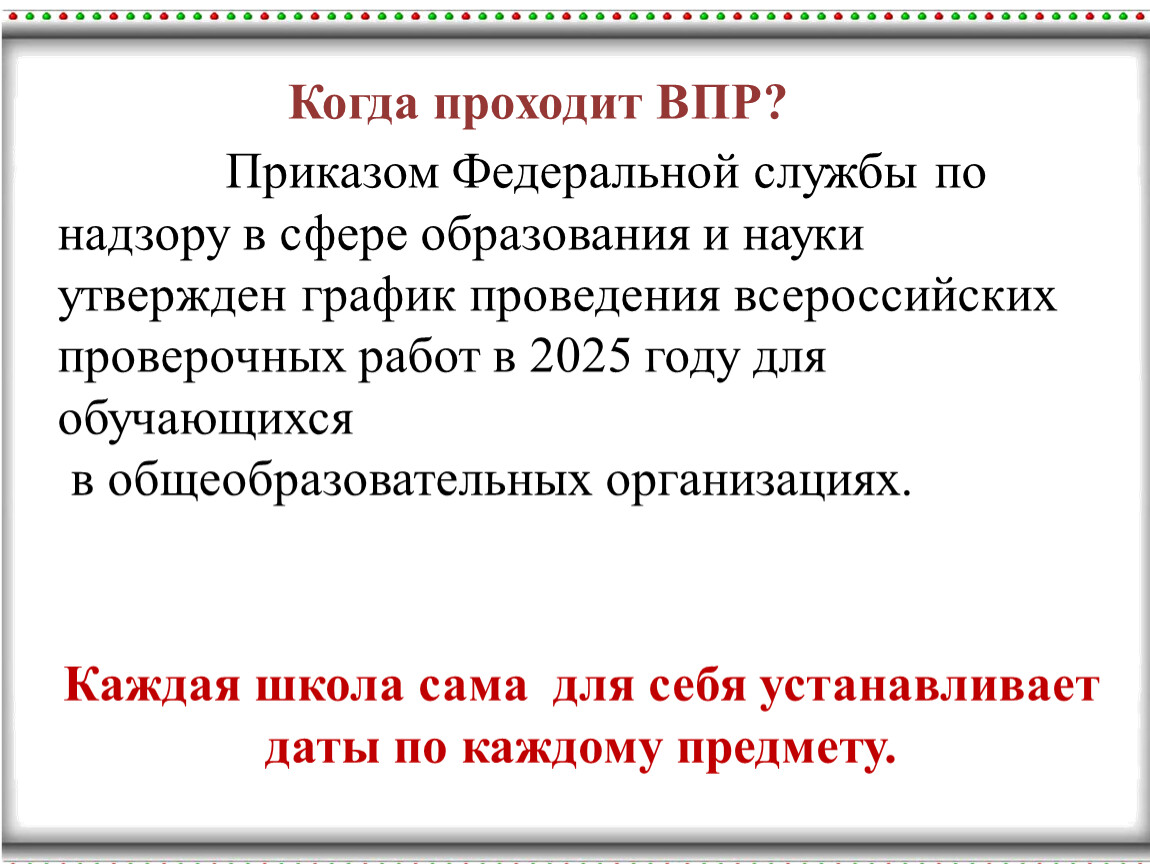 Когда проходит ВПР?

Приказом Федеральной службы по надзору в сфере образования и науки утвержден график проведения всероссийских проверочных работ в 2025 году для обучающихся
в общеобразовательных организациях.

Каждая школа сама для себя устанавливает даты по каждому предмету.